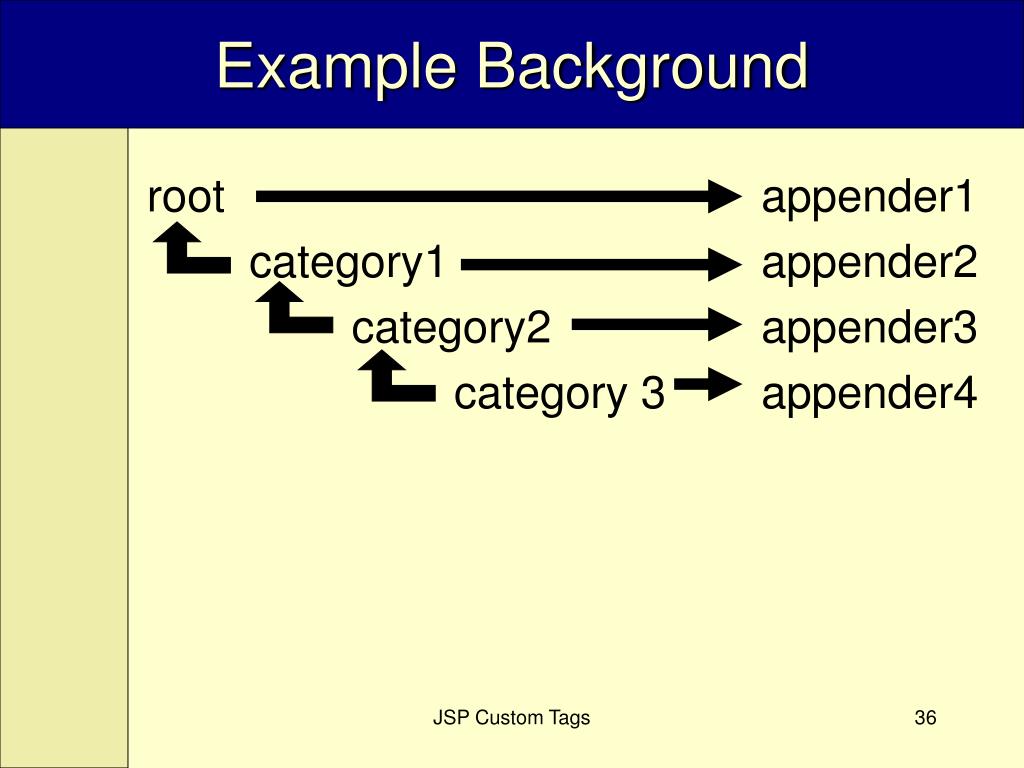 Example Background

root appender1

category1 appender2

category2 appender3

category 3 appender4

JSP Custom Tags

36